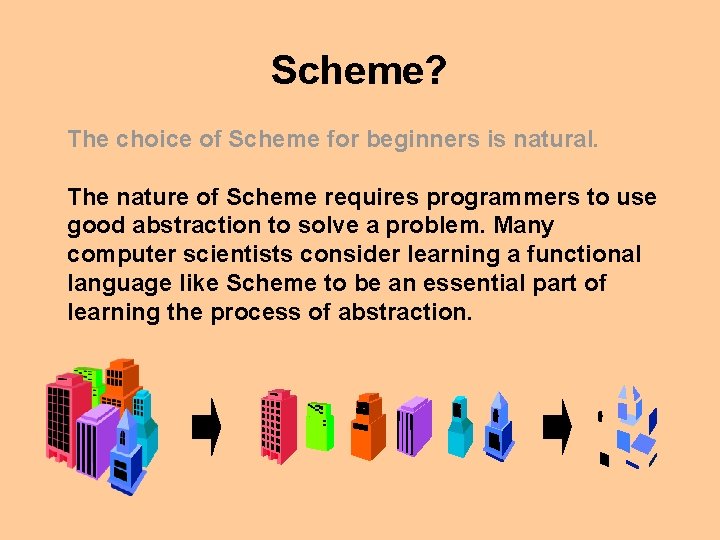 Scheme?

The choice of Scheme for beginners is natural.

The nature of Scheme requires programmers to use good abstraction to solve a problem. Many computer scientists consider learning a functional language like Scheme to be an essential part of learning the process of abstraction.